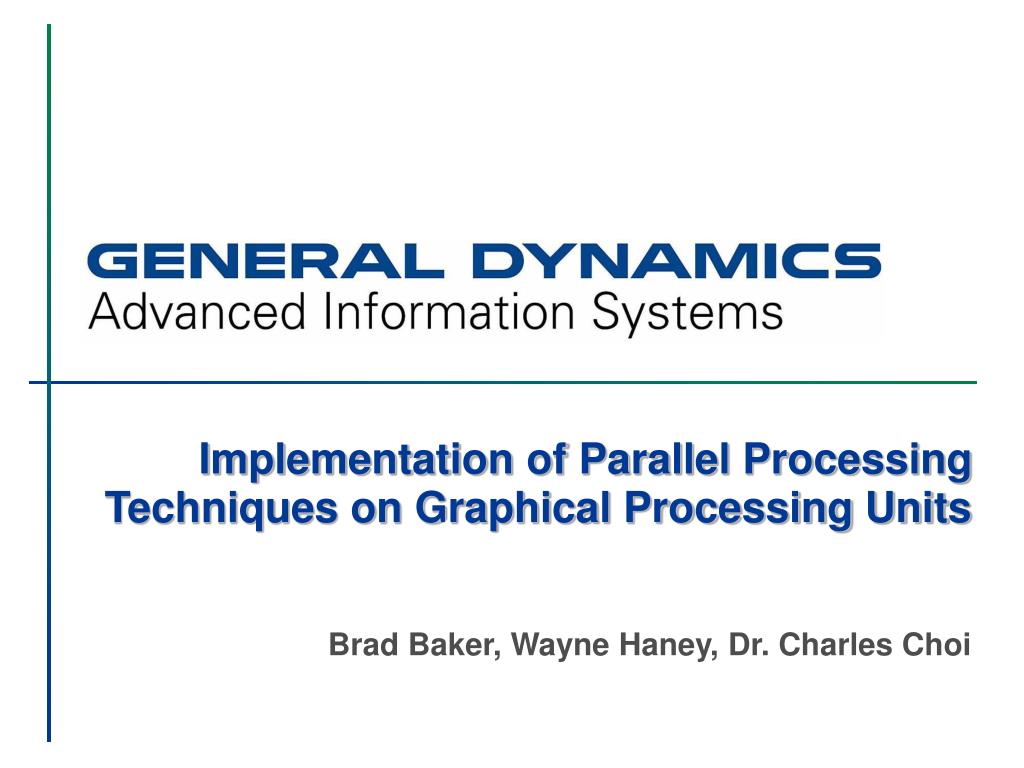 GENERAL DYNAMICS
Advanced Information Systems

Implementation of Parallel Processing Techniques on Graphical Processing Units

Brad Baker, Wayne Haney, Dr. Charles Choi